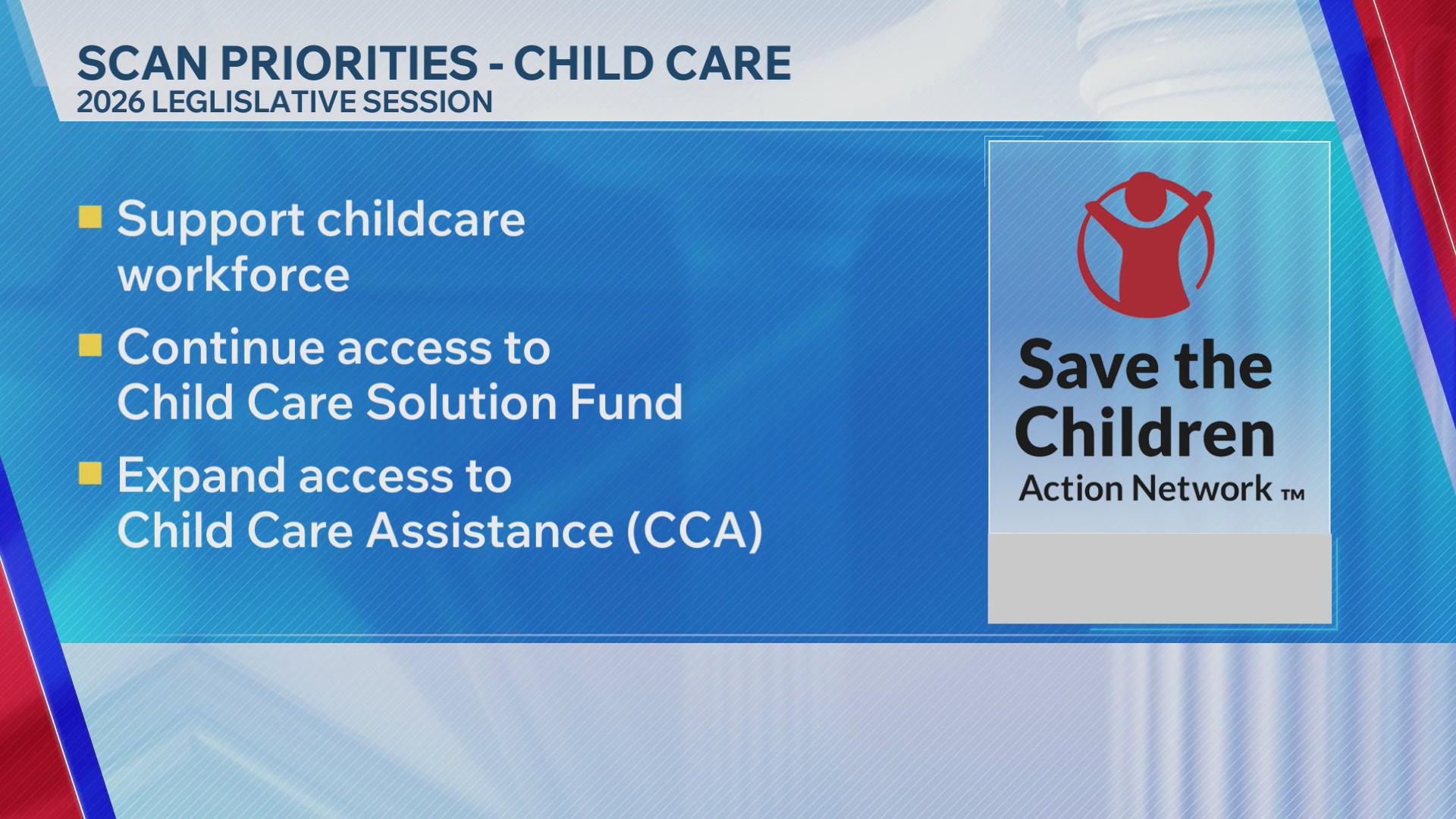 SCAN PRIORITIES - CHILD CARE
2026 LEGLISLATIVE SESSION

Support childcare workforce

Continue access to Child Care Solution Fund

Expand access to Child Care Assistance (CCA)

Save the Children
Action Network TM